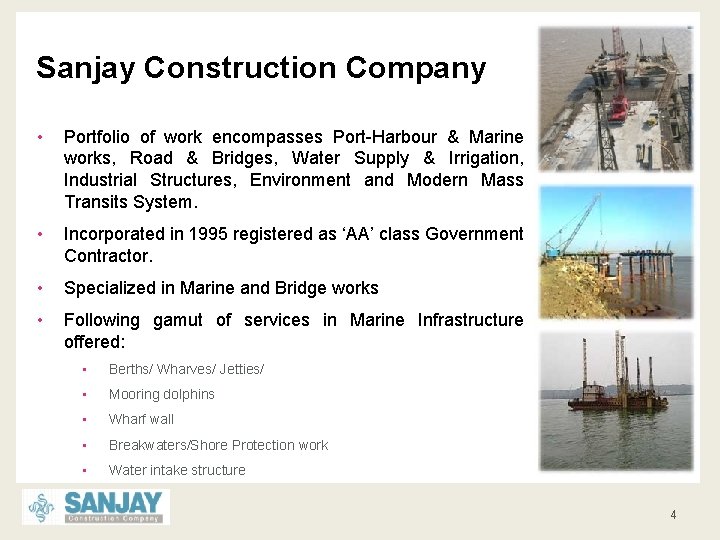 Sanjay Construction Company

• Portfolio of work encompasses Port-Harbour & Marine works, Road & Bridges, Water Supply & Irrigation, Industrial Structures, Environment and Modern Mass Transits System.

• Incorporated in 1995 registered as ‘AA’ class Government Contractor.

• Specialized in Marine and Bridge works

• Following gamut of services in Marine Infrastructure offered:

▪ Berths/ Wharves/ Jetties/

▪ Mooring dolphins

▪ Wharf wall

▪ Breakwaters/Shore Protection work

▪ Water intake structure

SANJAY Construction Company

4